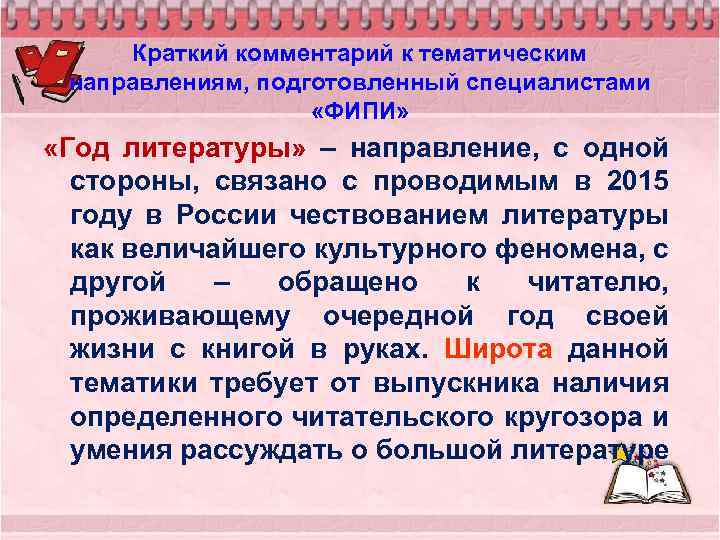 Краткий комментарий к тематическим направлениям, подготовленный специалистами «ФИПИ»

«Год литературы» – направление, с одной стороны, связано с проводимым в 2015 году в России чествованием литературы как величайшего культурного феномена, с другой – обращено к читателю, проживающему очередной год своей жизни с книгой в руках. Широта данной тематики требует от выпускника наличия определенного читательского кругозора и умения рассуждать о большой литературе